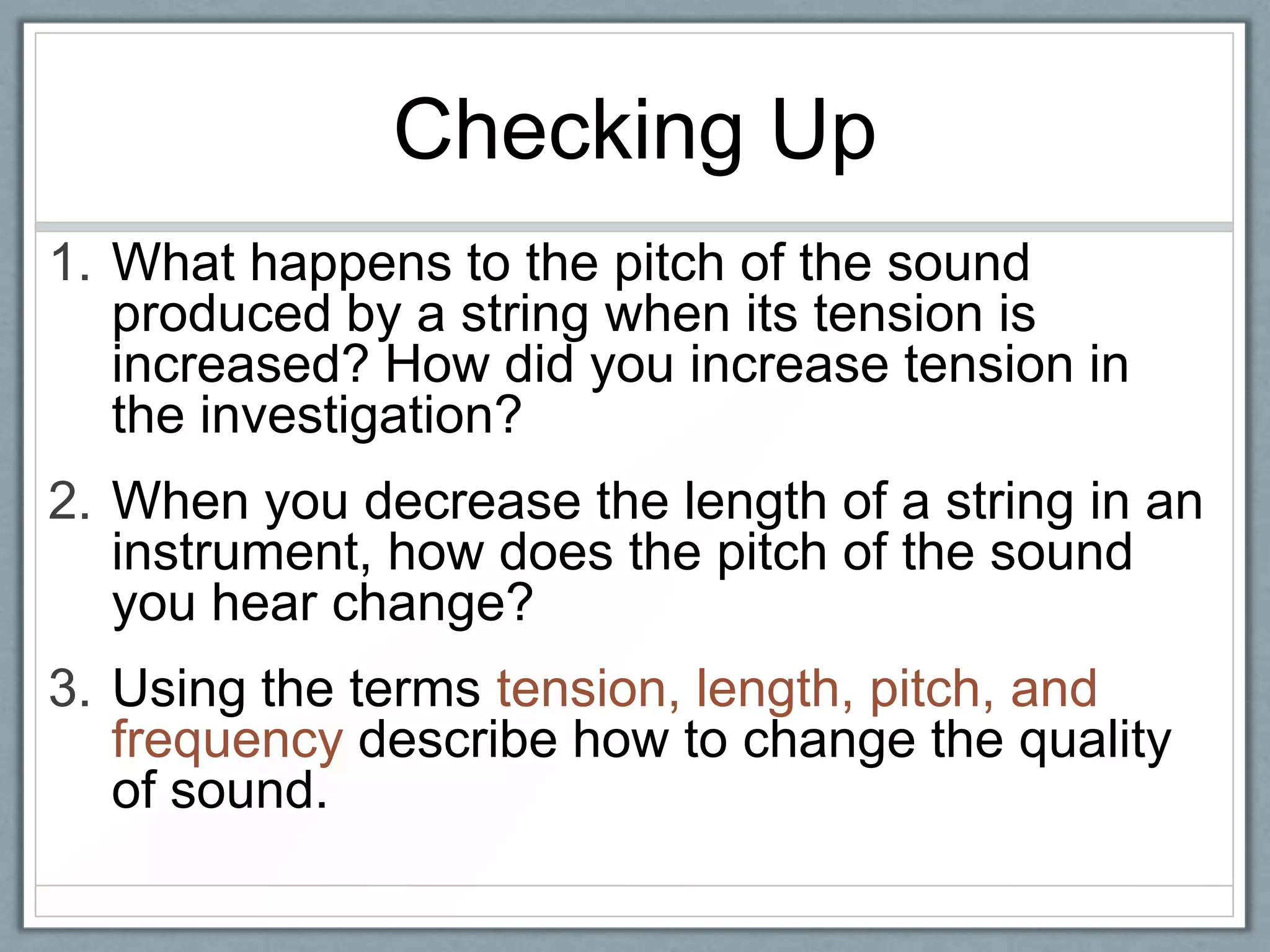 Checking Up

1. What happens to the pitch of the sound produced by a string when its tension is increased? How did you increase tension in the investigation?

2. When you decrease the length of a string in an instrument, how does the pitch of the sound you hear change?

3. Using the terms tension, length, pitch, and frequency describe how to change the quality of sound.